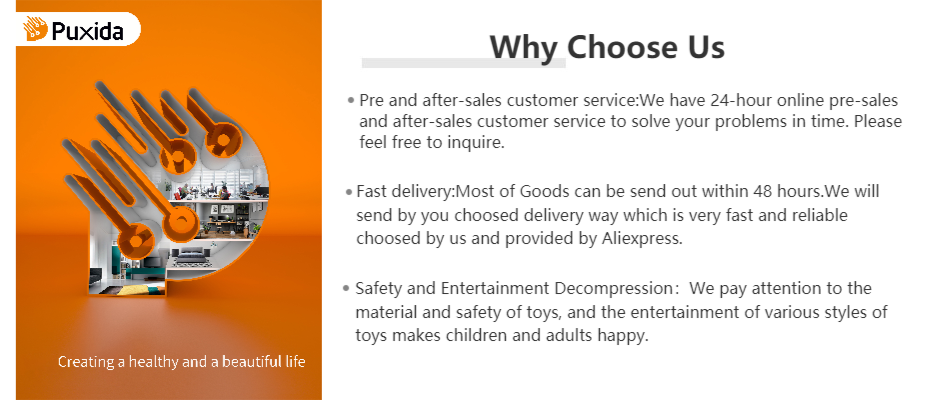 Puxida

Creating a healthy and a beautiful life

Why Choose Us

• Pre and after-sales customer service:We have 24-hour online pre-sales and after-sales customer service to solve your problems in time. Please feel free to inquire.

• Fast delivery:Most of Goods can be send out within 48 hours.We will send by you choosed delivery way which is very fast and reliable choosed by us and provided by Aliexpress.

• Safety and Entertainment Decompression：We pay attention to the material and safety of toys, and the entertainment of various styles of toys makes children and adults happy.